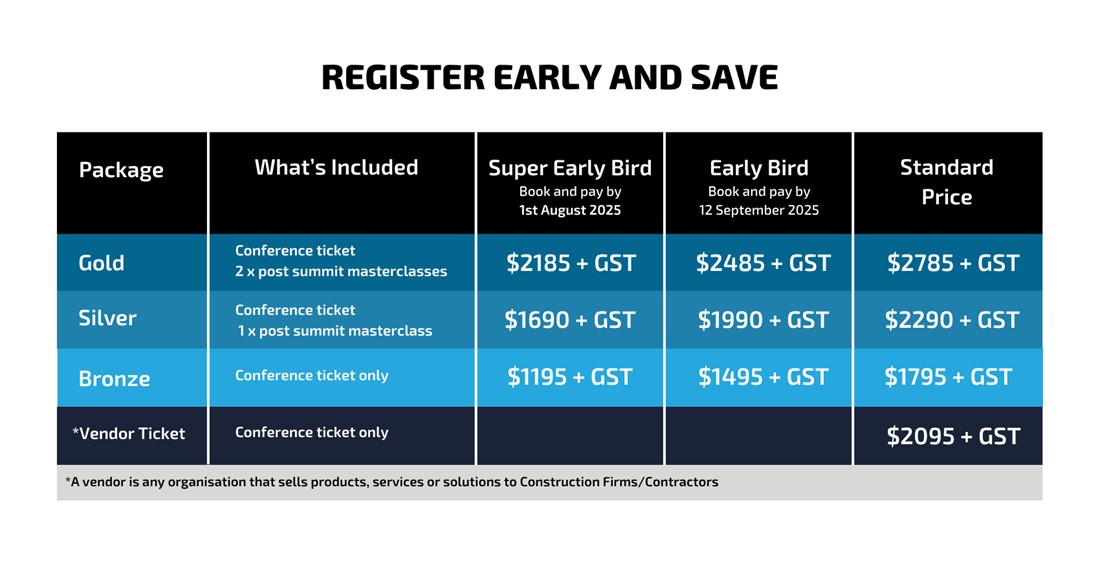 REGISTER EARLY AND SAVE

| Package | What's Included | Super Early Bird Book and pay by 1st August 2025 | Early Bird Book and pay by 12 September 2025 | Standard Price |
|---|---|---|---|---|
| Gold | Conference ticket 2 x post summit masterclasses | \$2185 + GST | \$2485 + GST | \$2785 + GST |
| Silver | Conference ticket 1 x post summit masterclass | \$1690 + GST | \$1990 + GST | \$2290 + GST |
| Bronze | Conference ticket only | \$1195 + GST | \$1495 + GST | \$1795 + GST |
| *Vendor Ticket | Conference ticket only | | | \$2095 + GST |

*A vendor is any organisation that sells products, services or solutions to Construction Firms/Contractors